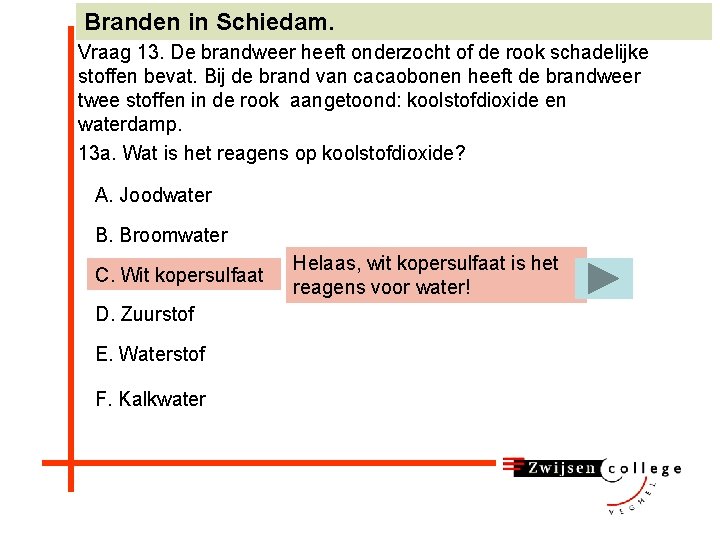 Branden in Schiedam.

Vraag 13. De brandweer heeft onderzocht of de rook schadelijke stoffen bevat. Bij de brand van cacaobonen heeft de brandweer twee stoffen in de rook aangetoond: koolstofdioxide en waterdamp.

13a. Wat is het reagens op koolstofdioxide?

A. Joodwater

B. Broomwater

C. Wit kopersulfaat

Helaas, wit kopersulfaat is het reagens voor water!

D. Zuurstof

E. Waterstof

F. Kalkwater

Zwijsen college

VEGHEL